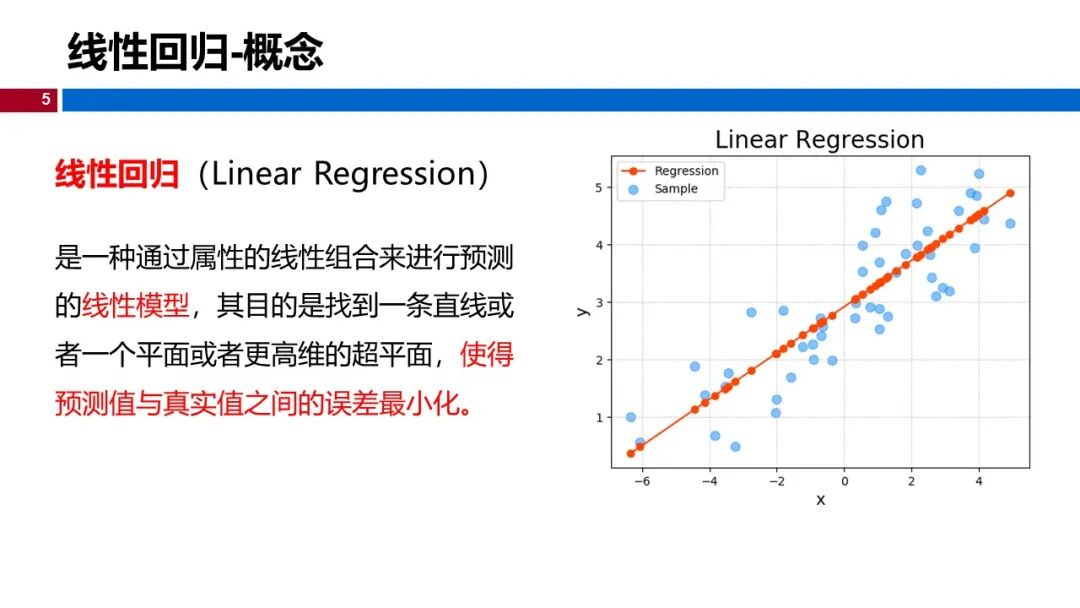 线性回归-概念

5

线性回归（Linear Regression）

是一种通过属性的线性组合来进行预测的线性模型，其目的是找到一条直线或者一个平面或者更高维的超平面，使得预测值与真实值之间的误差最小化。

Linear Regression

Regression
Sample

5
4
3
2
1

y

−6
−4
−2
0
2
4

x